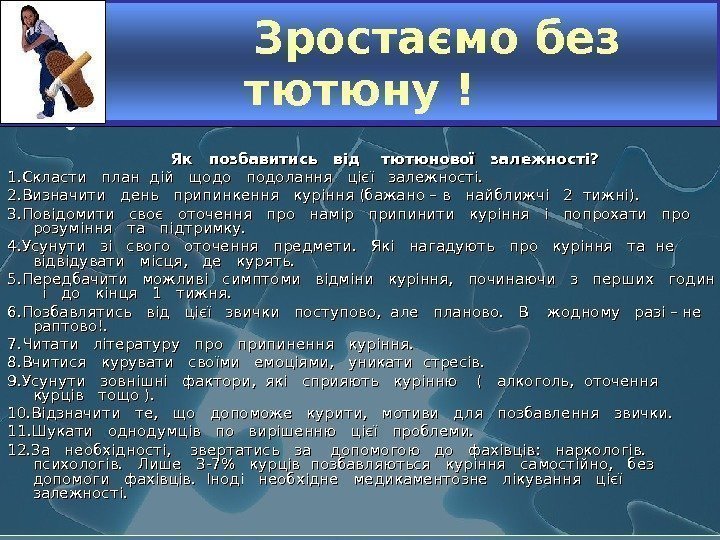 Зростаємо без тютюну !

Як позбавитись від тютюнової залежності?

1.Скласти план дій щодо подолання цієї залежності.
2.Визначити день припинкення куріння (бажано – в найближчі 2 тижні).
3.Повідомити своє оточення про намір припинити куріння і попрохати про розуміння та підтримку.
4.Усунути зі свого оточення предмети. Які нагадують про куріння та не відвідувати місця, де курять.
5.Передбачити можливі симптоми відміни куріння, починаючи з перших годин і до кінця 1 тижня.
6.Позбавлятись від цієї звички поступово, але планово. В жодному разі – не раптово!.
7.Читати літературу про припинення куріння.
8.Вчитися курувати своїми емоціями, уникати стресів.
9.Усунути зовнішні фактори, які сприяють курінню ( алкоголь, оточення курців тощо ).
10.Відзначити те, що допоможе курити, мотиви для позбавлення звички.
11.Шукати однодумців по вирішенню цієї проблеми.
12.За необхідності, звертатись за допомогою до фахівців: наркологів. психологів. Лише 3-7% курців позбавляються куріння самостійно, без допомоги фахівців. Іноді необхідне медикаментозне лікування цієї залежності.